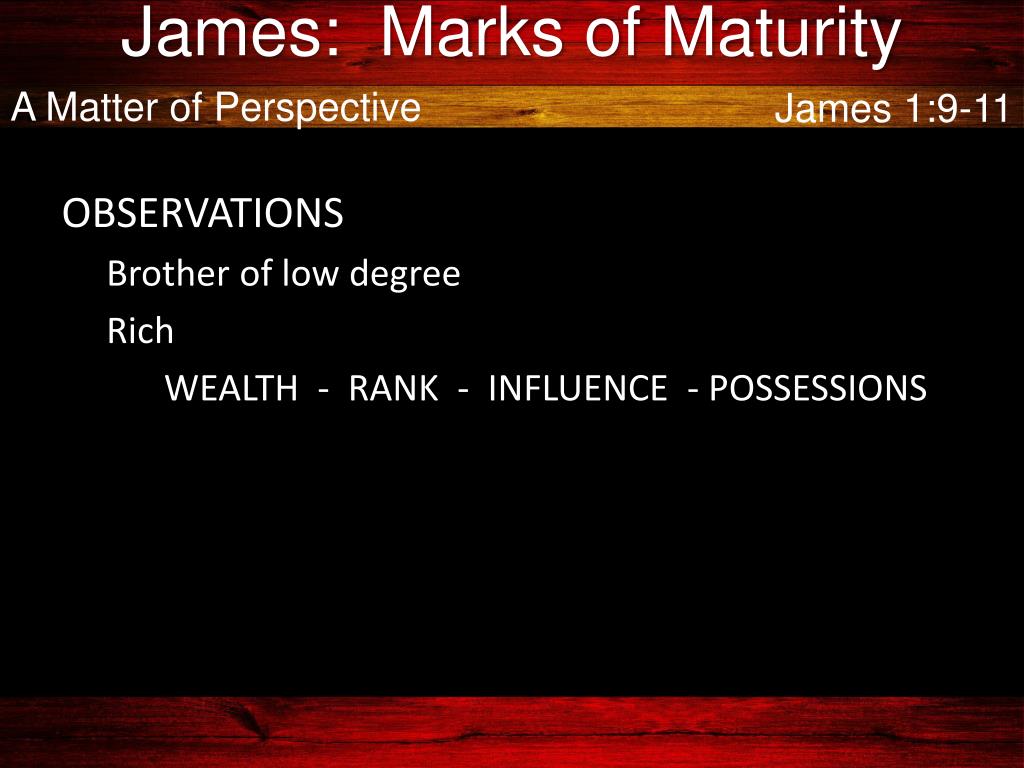 James: Marks of Maturity

A Matter of Perspective

James 1:9-11

OBSERVATIONS

Brother of low degree

Rich

WEALTH - RANK - INFLUENCE - POSSESSIONS